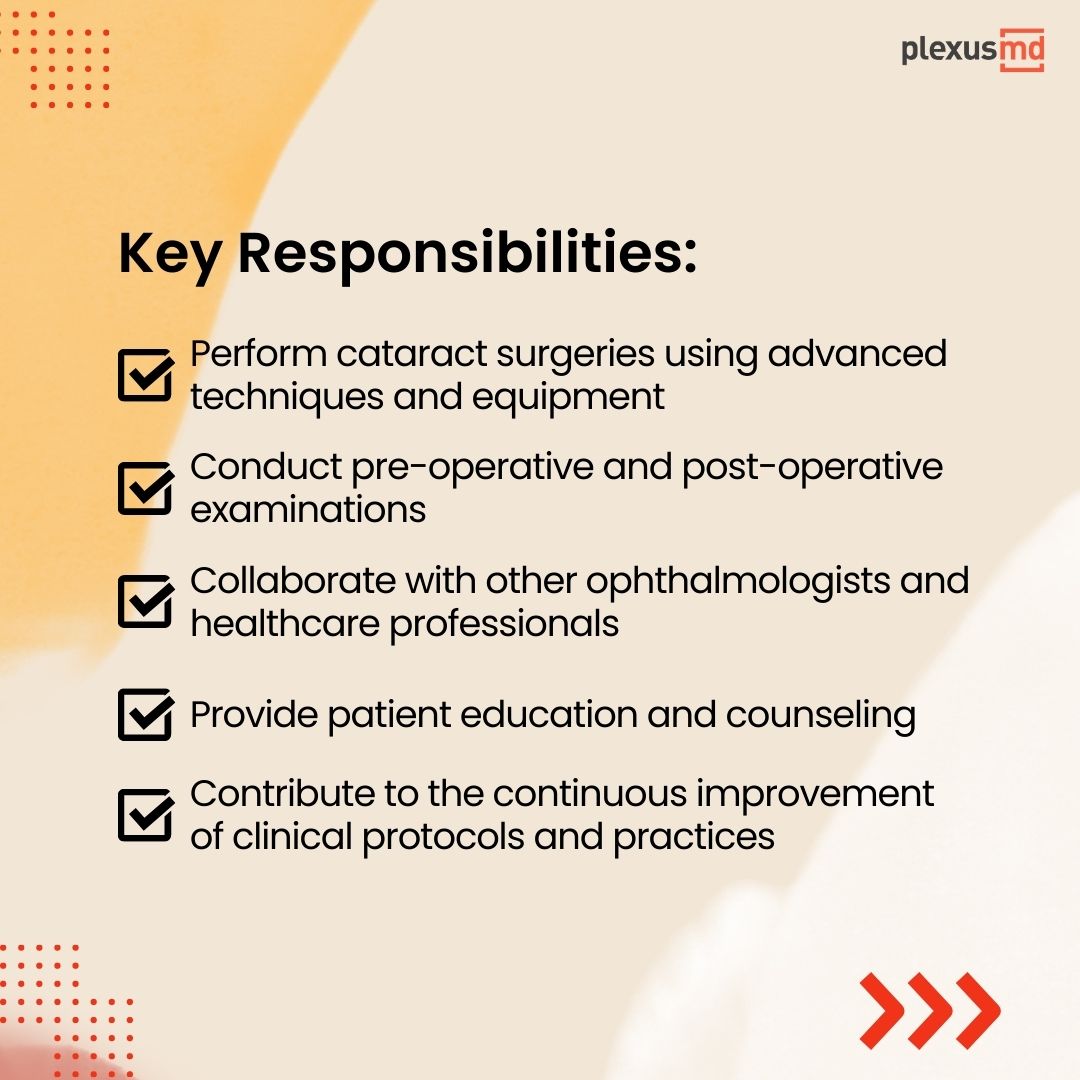 plexusmd

Key Responsibilities:

Perform cataract surgeries using advanced techniques and equipment

Conduct pre-operative and post-operative examinations

Collaborate with other ophthalmologists and healthcare professionals

Provide patient education and counseling

Contribute to the continuous improvement of clinical protocols and practices